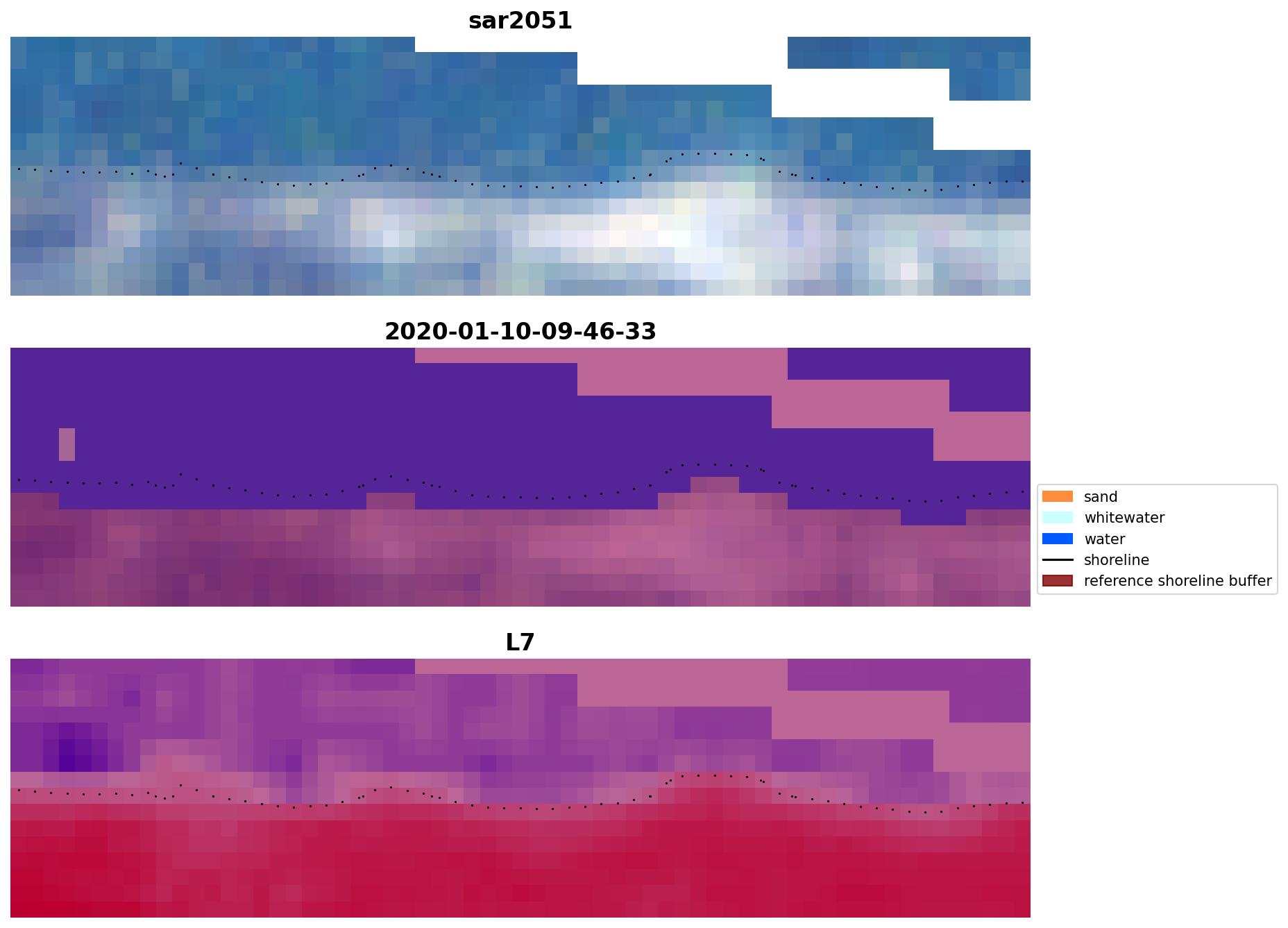 sar2051

2020-01-10-09-46-33

sand
whitewater
water
shoreline
reference shoreline buffer

L7